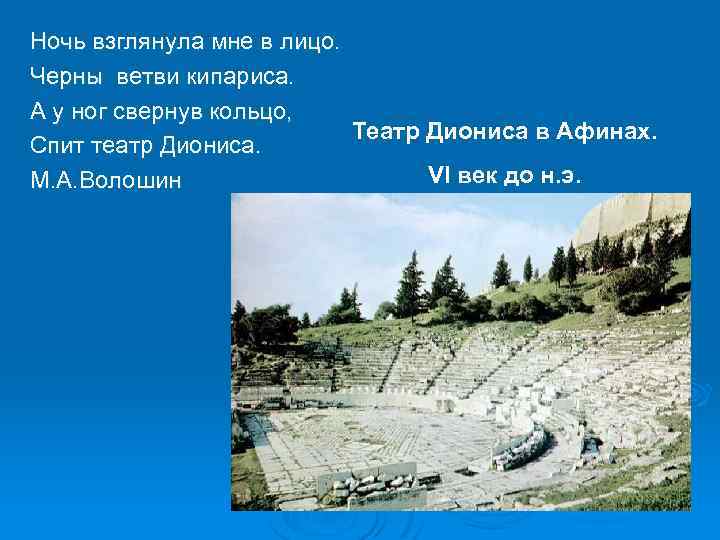 Ночь взглянула мне в лицо.
Черны ветви кипариса.
А у ног свернув кольцо,
Спит театр Диониса.
М.А.Волошин

Театр Диониса в Афинах.
VI век до н.э.